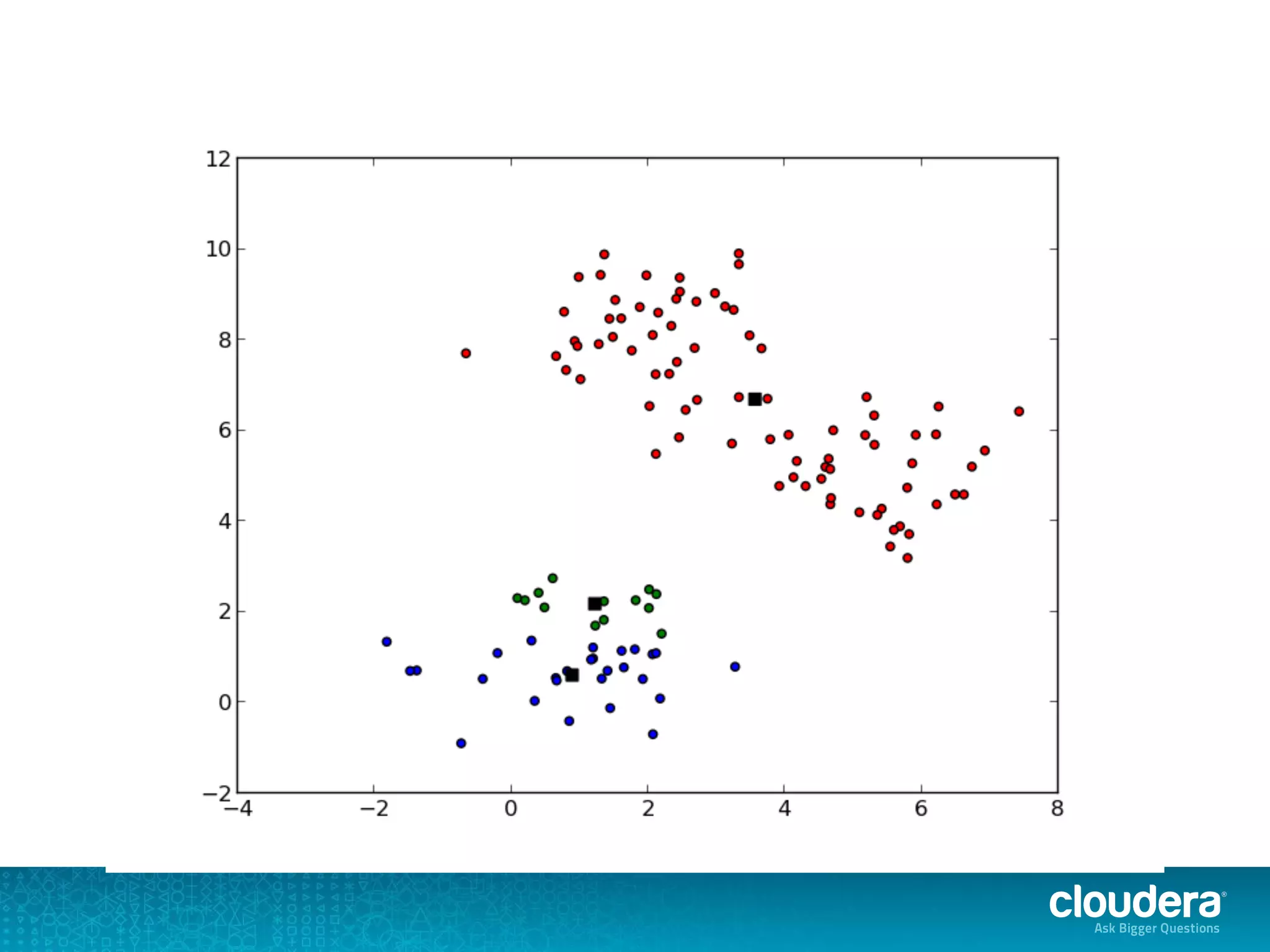 12
10
8
6
4
2
0
−2
−4
−2
0
2
4
6
8

cloudera®
Ask Bigger Questions